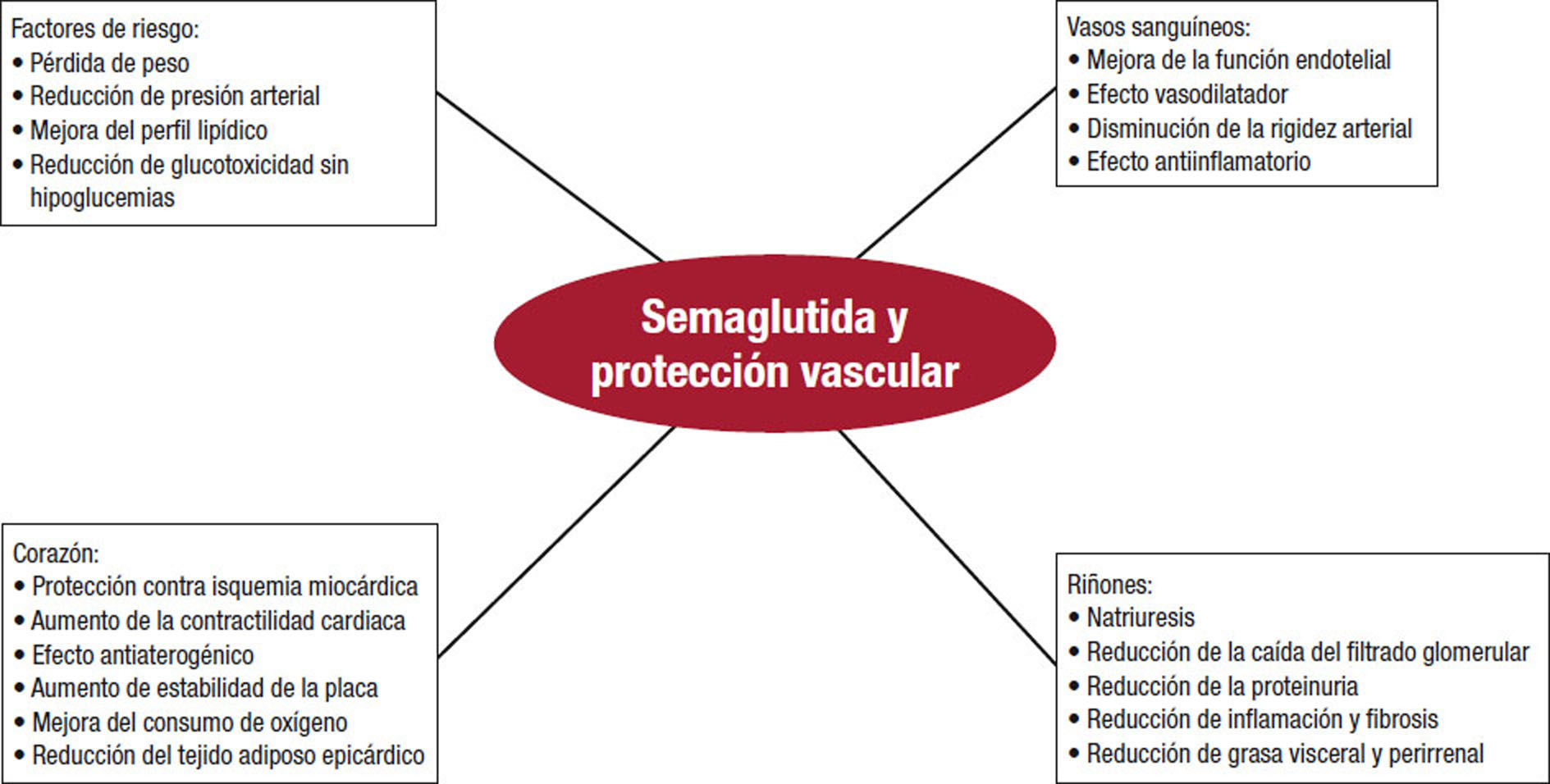 Factores de riesgo:
• Pérdida de peso
• Reducción de presión arterial
• Mejora del perfil lipídico
• Reducción de glucotoxicidad sin hipoglucemias

Vasos sanguíneos:
• Mejora de la función endotelial
• Efecto vasodilatador
• Disminución de la rigidez arterial
• Efecto antiinflamatorio

Semaglutida y protección vascular

Corazón:
• Protección contra isquemia miocárdica
• Aumento de la contractilidad cardiaca
• Efecto antiaterogénico
• Aumento de estabilidad de la placa
• Mejora del consumo de oxígeno
• Reducción del tejido adiposo epicárdico

Riñones:
• Natriuresis
• Reducción de la caída del filtrado glomerular
• Reducción de la proteinuria
• Reducción de inflamación y fibrosis
• Reducción de grasa visceral y perirrenal